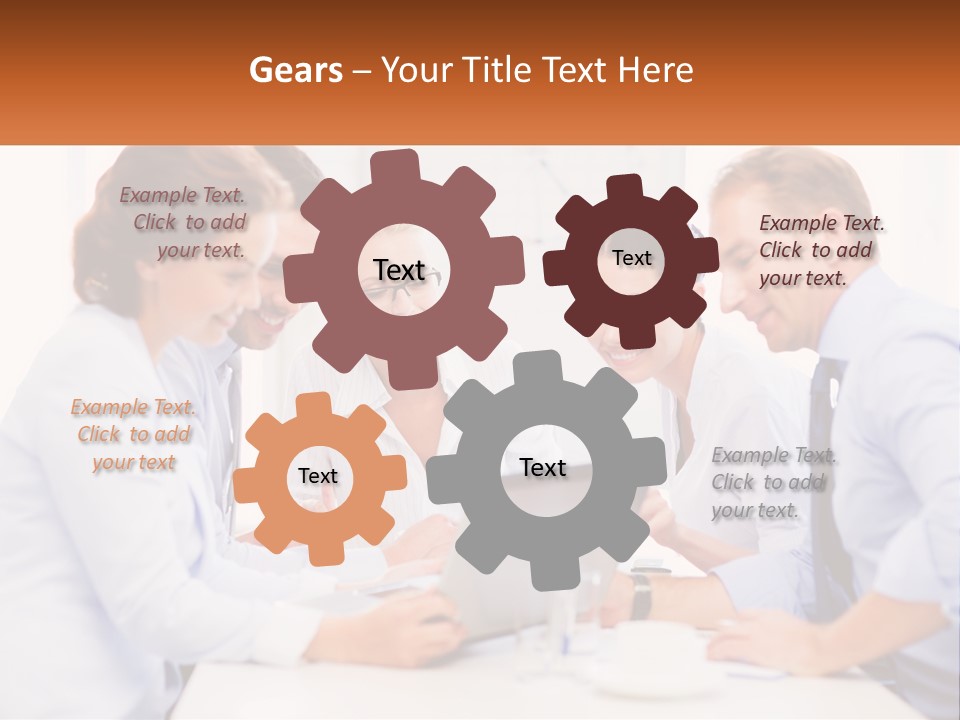 Gears – Your Title Text Here

Example Text. Click to add your text.

Text

Text

Example Text. Click to add your text.

Example Text. Click to add your text

Text

Text

Example Text. Click to add your text.